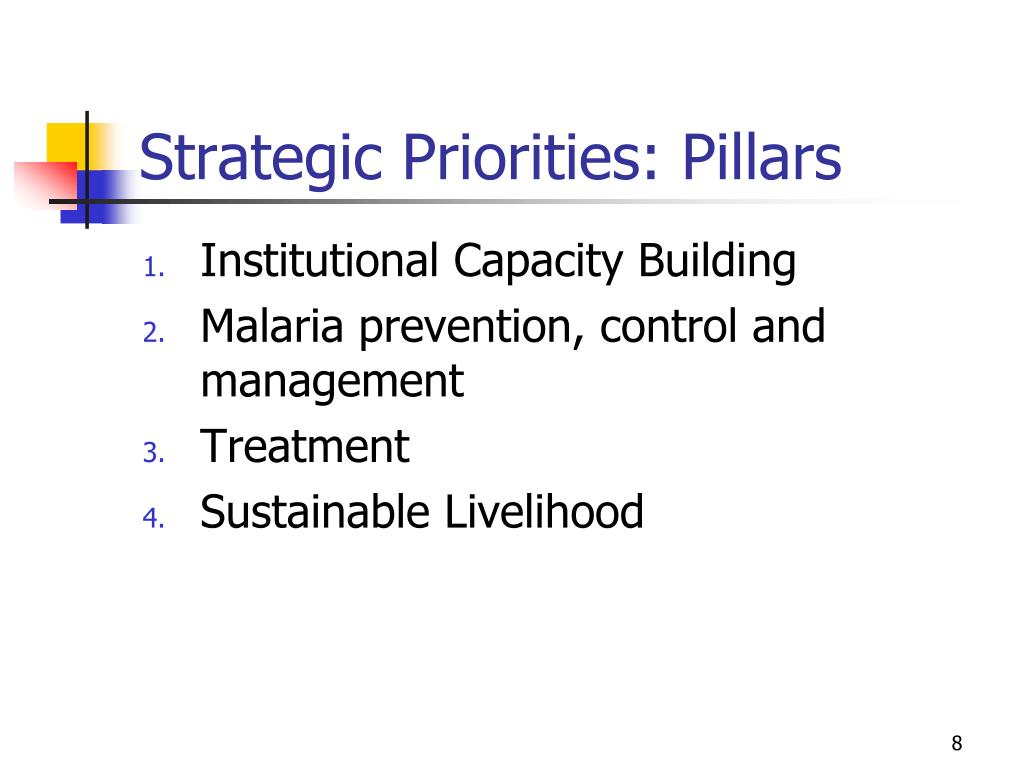 Strategic Priorities: Pillars

1. Institutional Capacity Building
2. Malaria prevention, control and management
3. Treatment
4. Sustainable Livelihood

8